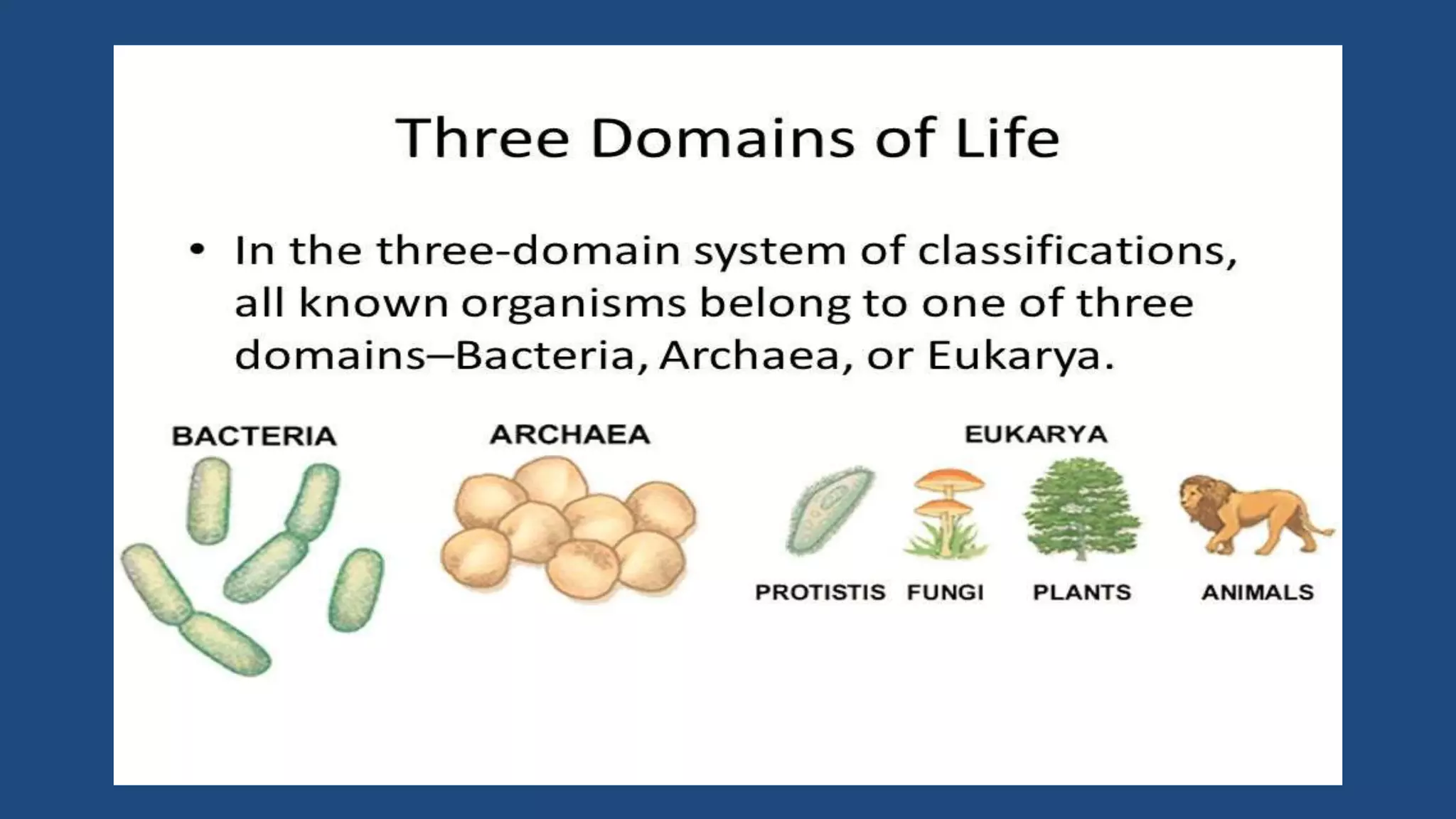 Three Domains of Life

• In the three-domain system of classifications, all known organisms belong to one of three domains–Bacteria, Archaea, or Eukarya.

BACTERIA

ARCHAEA

EUKARYA

PROTISTIS FUNGI PLANTS ANIMALS